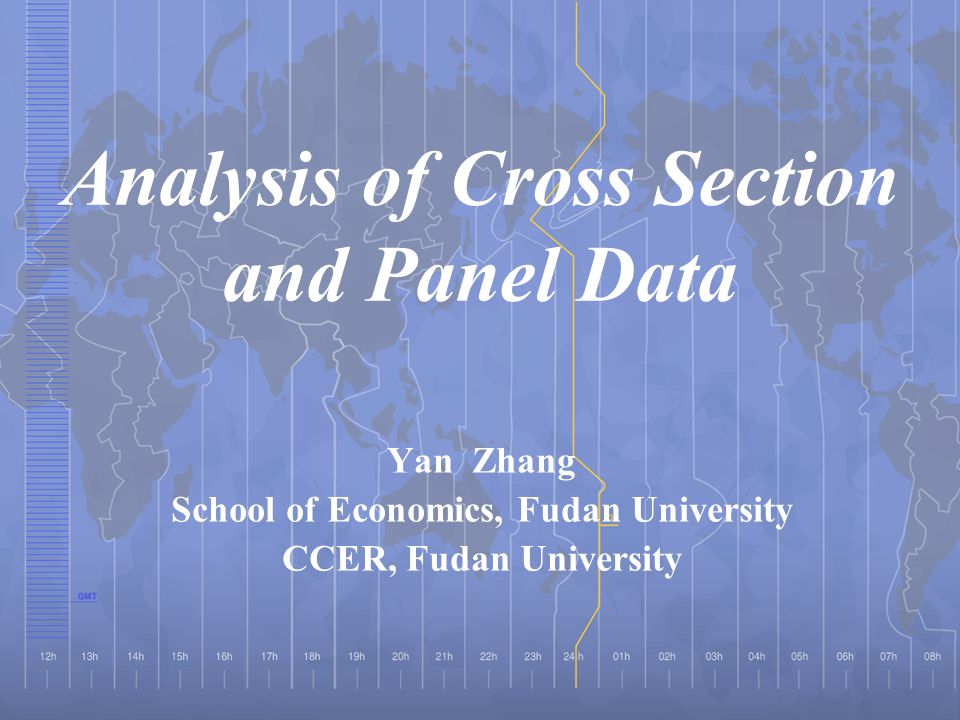 Analysis of Cross Section and Panel Data

Yan Zhang
School of Economics, Fudan University
CCER, Fudan University

GMT

12h 13h 14h 15h 16h 17h 18h 19h 20h 21h 22h 23h 24h 01h 02h 03h 04h 05h 06h 07h 08h